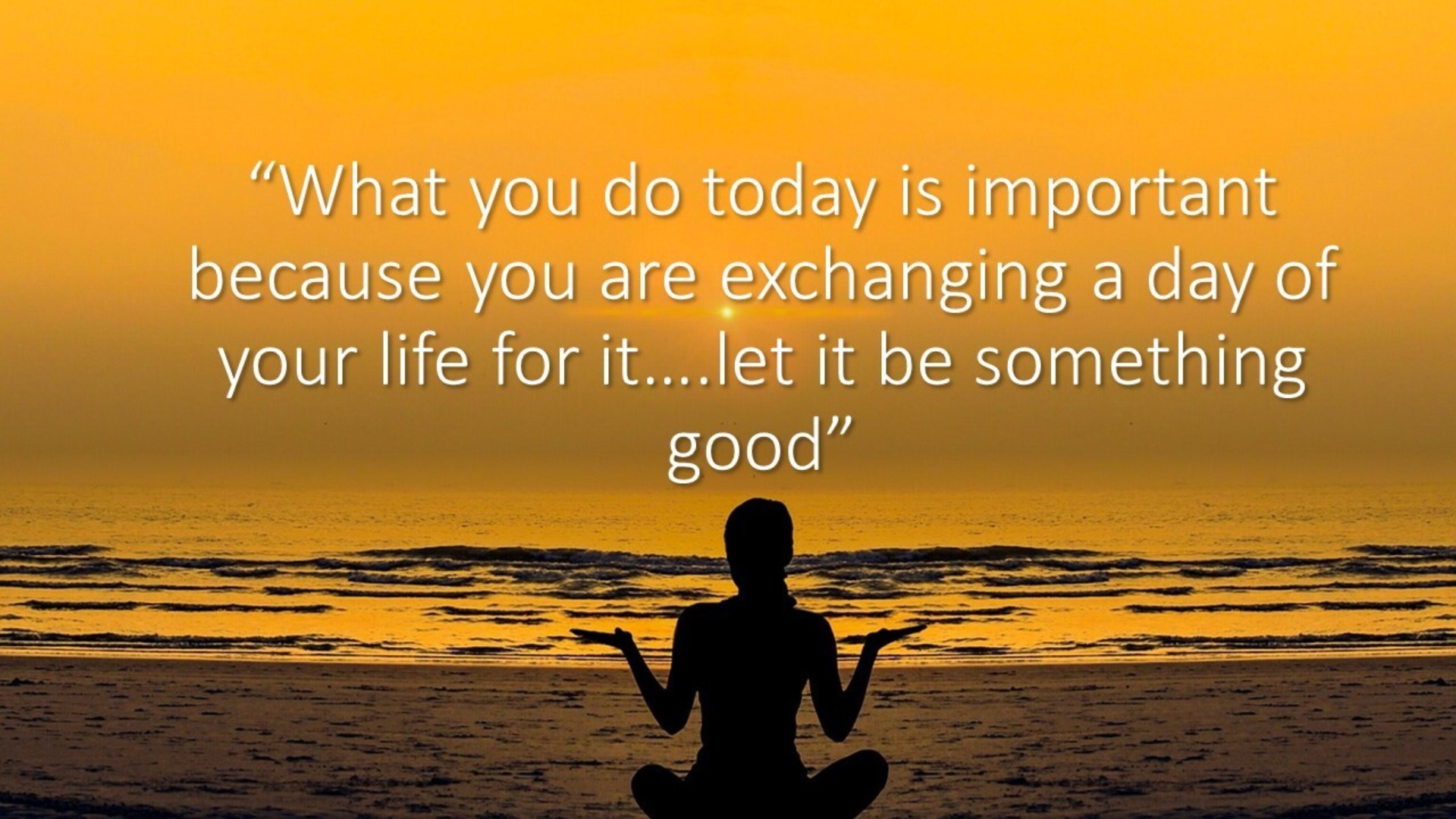 “What you do today is important because you are exchanging a day of your life for it….let it be something good”